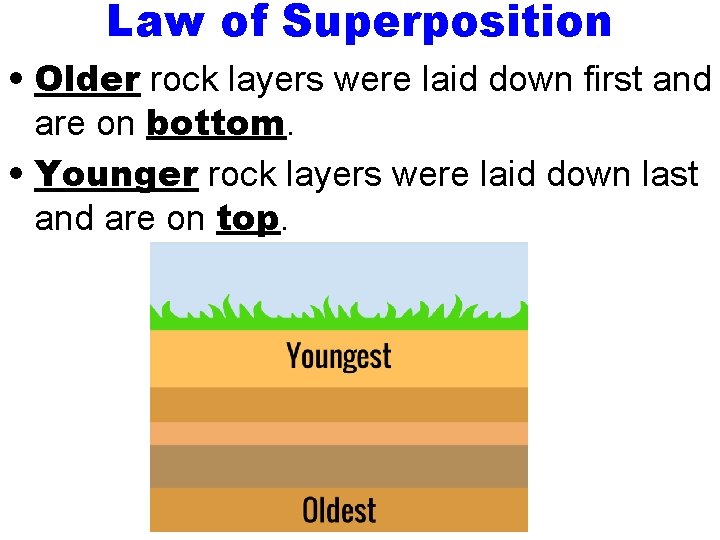 Law of Superposition

• Older rock layers were laid down first and are on bottom.

• Younger rock layers were laid down last and are on top.

Youngest

Oldest